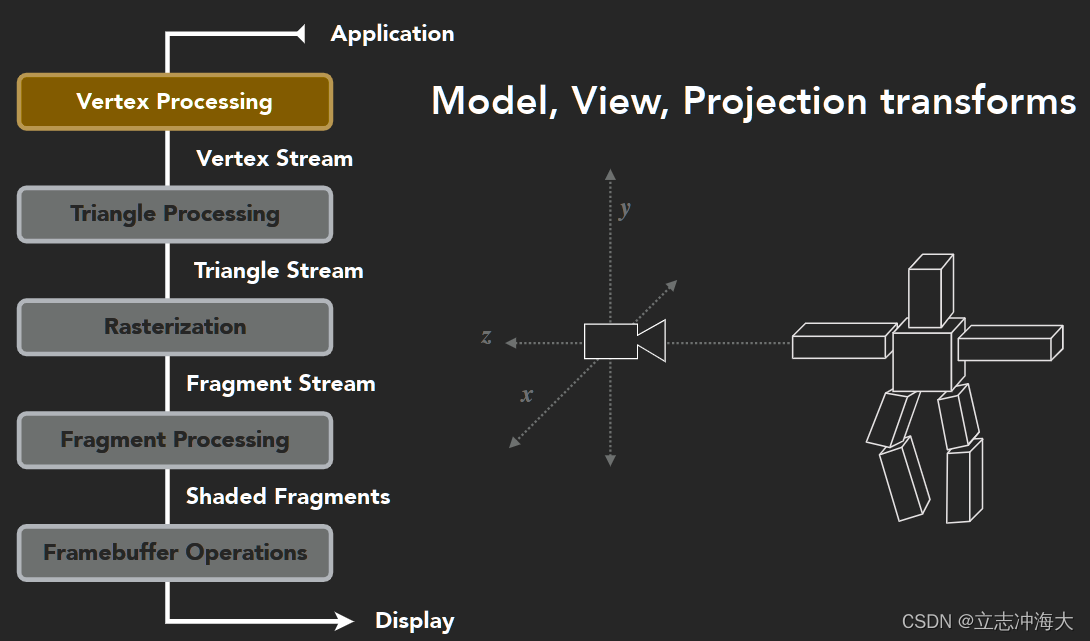 Application

Vertex Processing

Vertex Stream

Triangle Processing

Triangle Stream

Rasterization

Fragment Stream

Fragment Processing

Shaded Fragments

Framebuffer Operations

Display

Model, View, Projection transforms

$y$

$z$

$x$

CSDN @立志冲海大